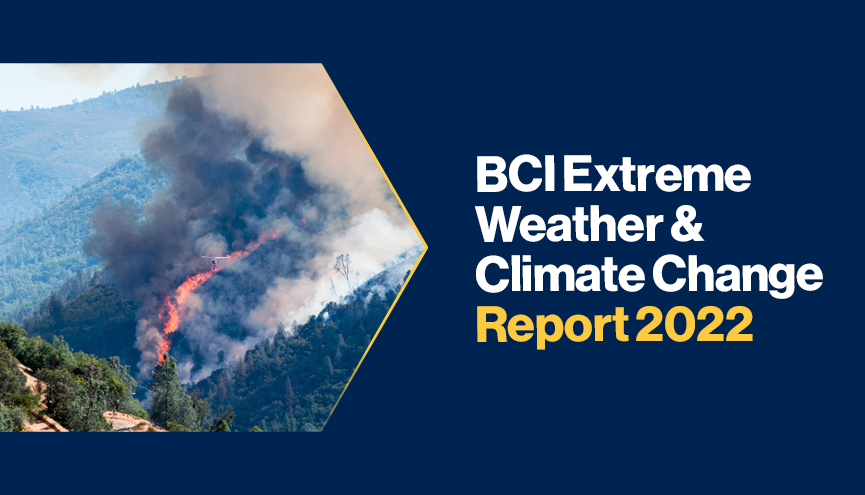 BCI Extreme Weather & Climate Change Report 2022